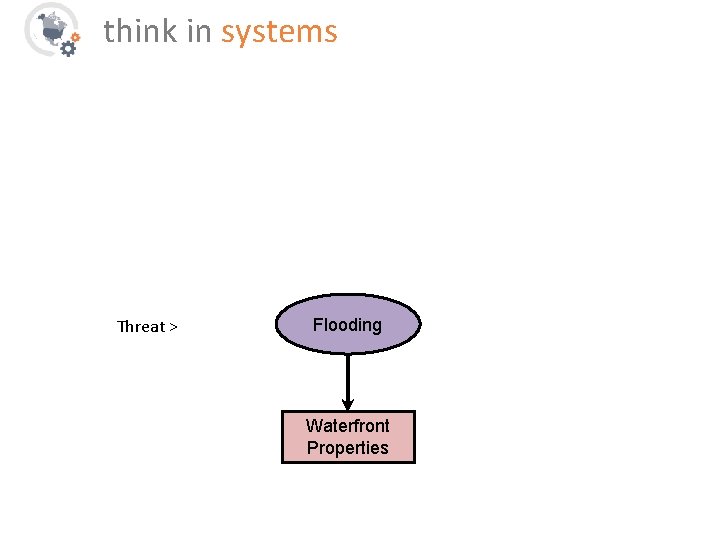 think in systems

Threat >

Flooding

Waterfront Properties